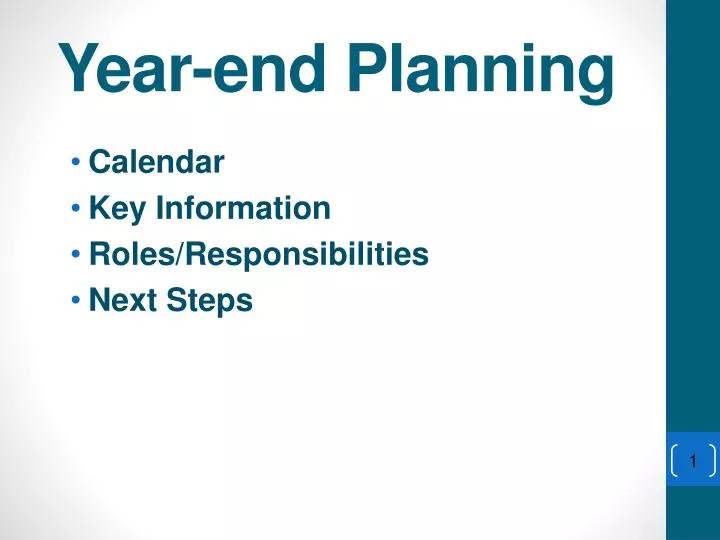 Year-end Planning

• Calendar
• Key Information
• Roles/Responsibilities
• Next Steps

1